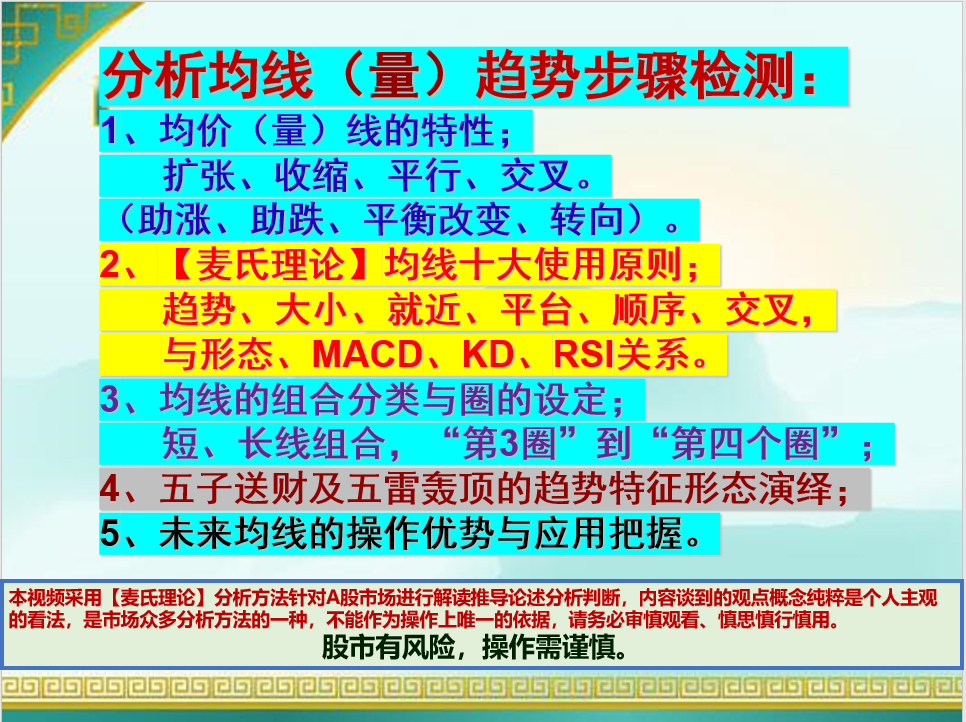 分析均线（量）趋势步骤检测：

1、均价（量）线的特性；
扩张、收缩、平行、交叉。
（助涨、助跌、平衡改变、转向）。

2、【麦氏理论】均线十大使用原则；
趋势、大小、就近、平台、顺序、交叉，
与形态、MACD、KD、RSI关系。

3、均线的组合分类与圈的设定；
短、长线组合，“第3圈”到“第四个圈”；

4、五子送财及五雷轰顶的趋势特征形态演绎；

5、未来均线的操作优势与应用把握。

本视频采用【麦氏理论】分析方法针对A股市场进行解读推导论述分析判断，内容谈到的观点概念纯粹是个人主观的看法，是市场众多分析方法的一种，不能作为操作上唯一的依据，请务必审慎观看、慎思慎行慎用。

股市有风险，操作需谨慎。